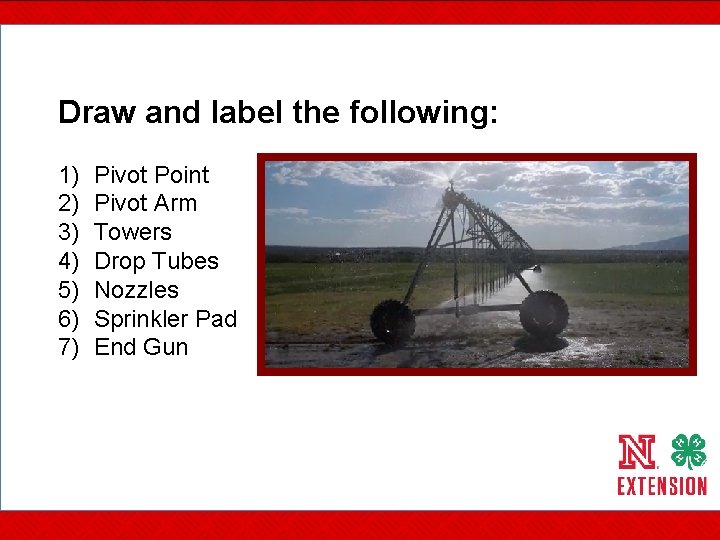 Draw and label the following:

1) Pivot Point
2) Pivot Arm
3) Towers
4) Drop Tubes
5) Nozzles
6) Sprinkler Pad
7) End Gun

N
EXTENSION